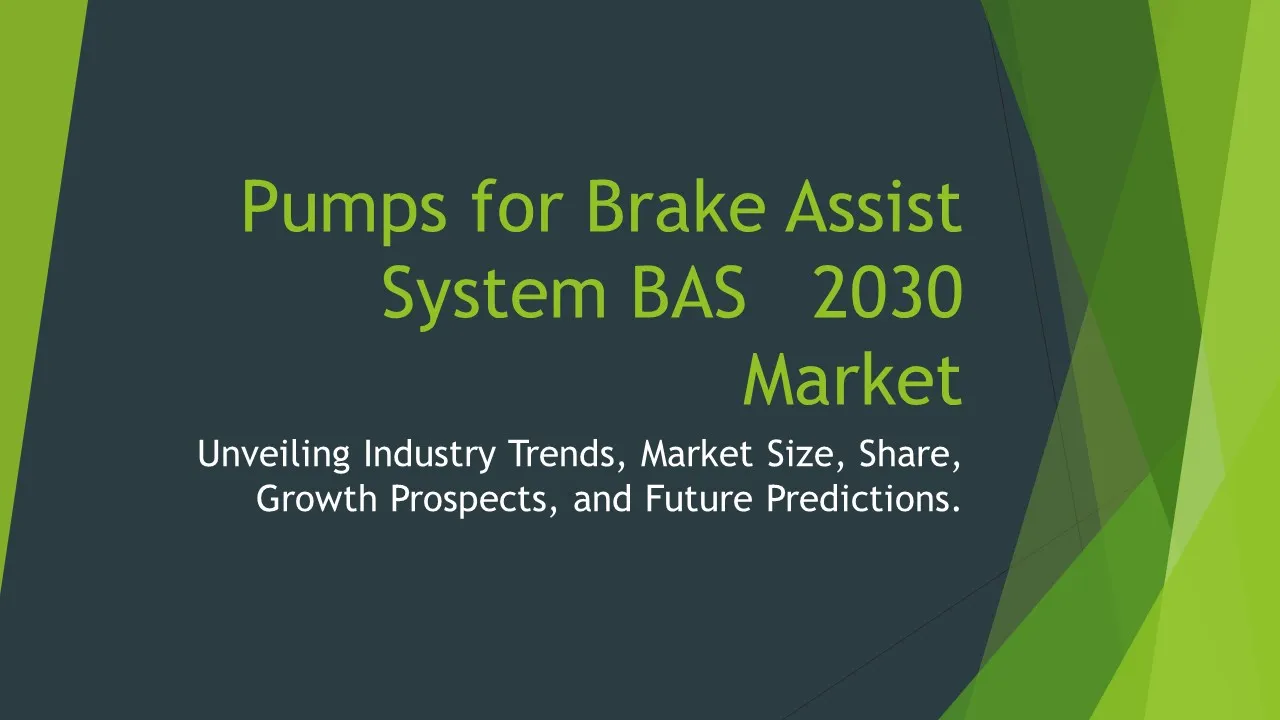 Pumps for Brake Assist System BAS 2030 Market

Unveiling Industry Trends, Market Size, Share, Growth Prospects, and Future Predictions.